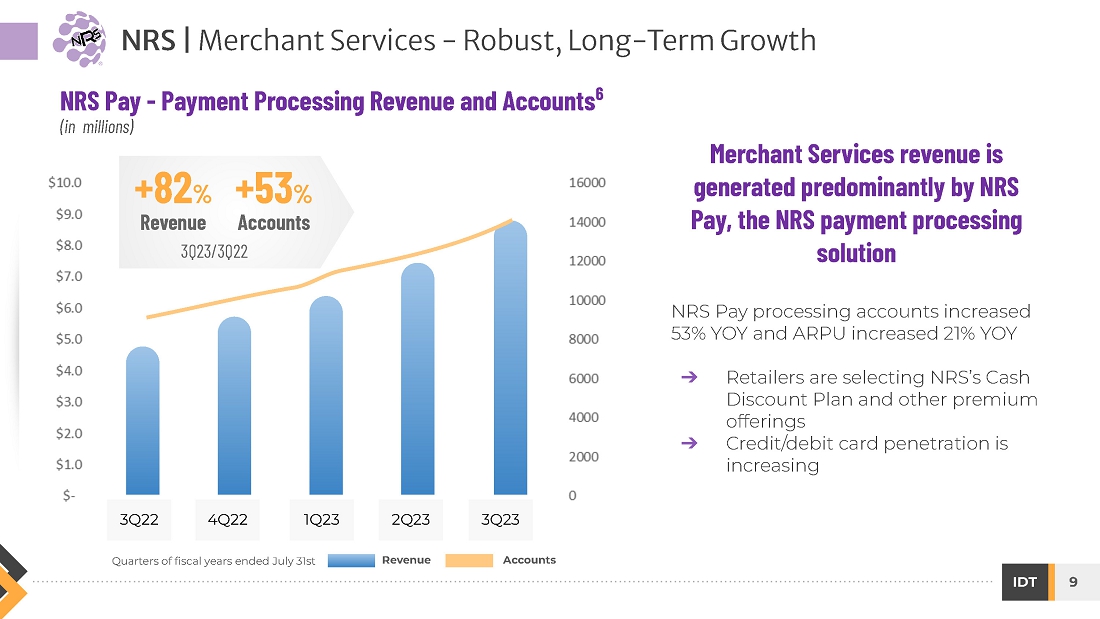 NRS

NRS | Merchant Services - Robust, Long-Term Growth

NRS Pay - Payment Processing Revenue and Accounts$^6$
(in millions)

+82% Revenue +53% Accounts
3Q23/3Q22

$10.0
$9.0
$8.0
$7.0
$6.0
$5.0
$4.0
$3.0
$2.0
$1.0
$-

16000
14000
12000
10000
8000
6000
4000
2000
0

3Q22 4Q22 1Q23 2Q23 3Q23

Quarters of fiscal years ended July 31st Revenue Accounts

Merchant Services revenue is generated predominantly by NRS Pay, the NRS payment processing solution

NRS Pay processing accounts increased 53% YOY and ARPU increased 21% YOY

➔ Retailers are selecting NRS's Cash Discount Plan and other premium offerings
➔ Credit/debit card penetration is increasing

IDT 9